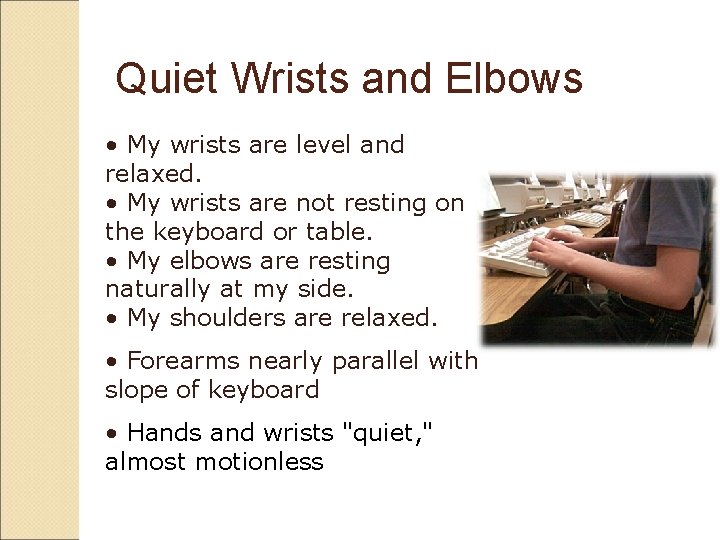 Quiet Wrists and Elbows

• My wrists are level and relaxed.
• My wrists are not resting on the keyboard or table.
• My elbows are resting naturally at my side.
• My shoulders are relaxed.

• Forearms nearly parallel with slope of keyboard

• Hands and wrists "quiet," almost motionless